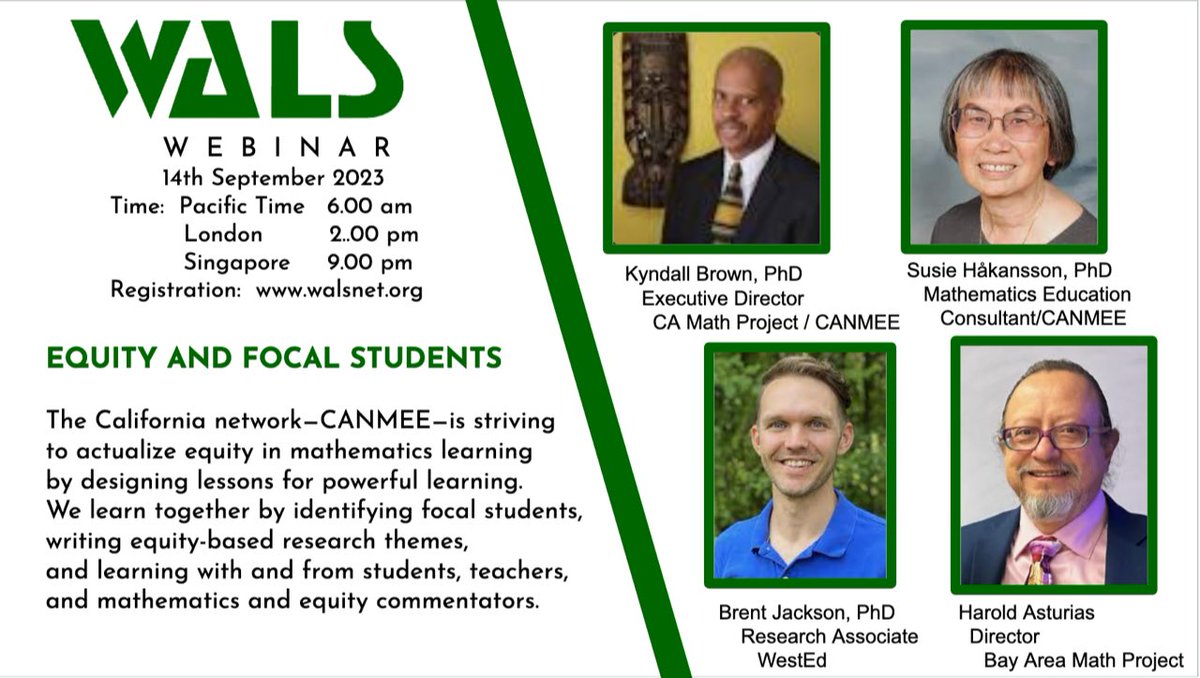 WALS
WEBINAR
14th September 2023
Time: Pacific Time 6.00 am
London 2..00 pm
Singapore 9.00 pm
Registration: www.walsnet.org

EQUITY AND FOCAL STUDENTS

The California network—CANMEE—is striving to actualize equity in mathematics learning by designing lessons for powerful learning. We learn together by identifying focal students, writing equity-based research themes, and learning with and from students, teachers, and mathematics and equity commentators.

Kyndall Brown, PhD
Executive Director
CA Math Project / CANMEE

Susie Håkansson, PhD
Mathematics Education
Consultant/CANMEE

Brent Jackson, PhD
Research Associate
WestEd

Harold Asturias
Director
Bay Area Math Project